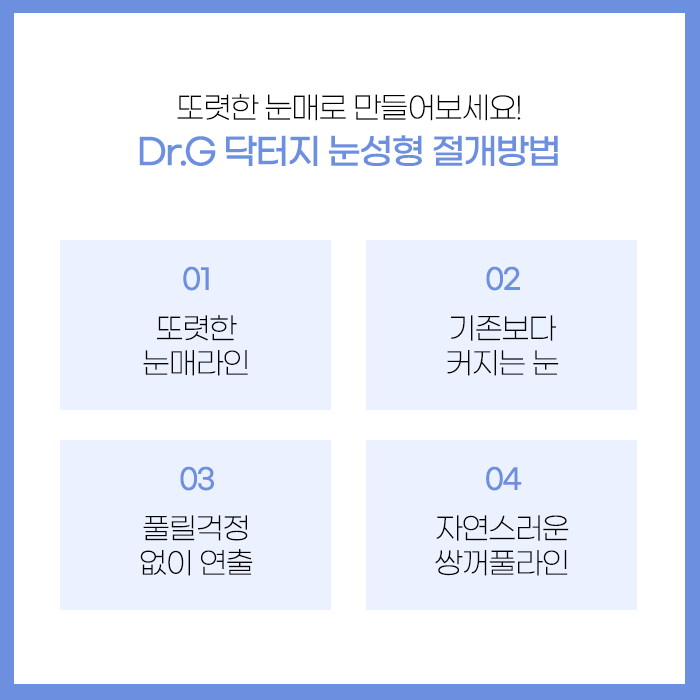 또렷한 눈매로 만들어보세요!

Dr.G 닥터지 눈성형 절개방법

01

또렷한 눈매라인

02

기존보다 커지는 눈

03

풀릴걱정 없이 연출

04

자연스러운 쌍꺼풀라인